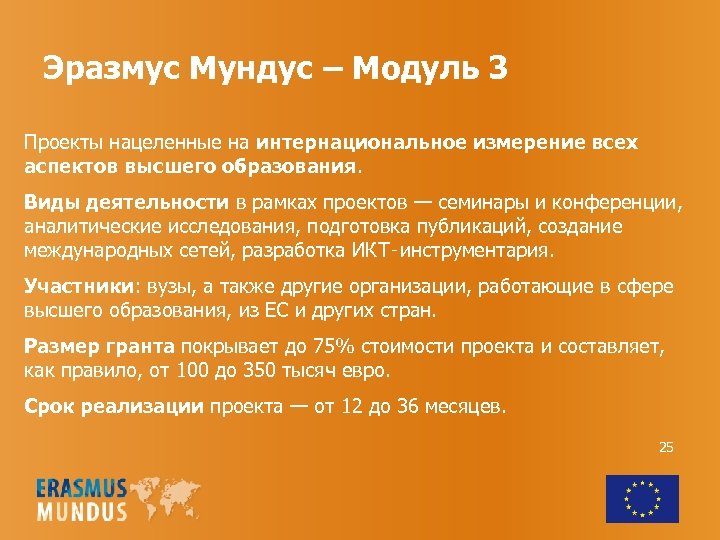 Эразмус Мундус – Модуль 3

Проекты нацеленные на интернациональное измерение всех аспектов высшего образования.

Виды деятельности в рамках проектов — семинары и конференции, аналитические исследования, подготовка публикаций, создание международных сетей, разработка ИКТ-инструментария.

Участники: вузы, а также другие организации, работающие в сфере высшего образования, из ЕС и других стран.

Размер гранта покрывает до 75% стоимости проекта и составляет, как правило, от 100 до 350 тысяч евро.

Срок реализации проекта — от 12 до 36 месяцев.

25

ERASMUS MUNDUS